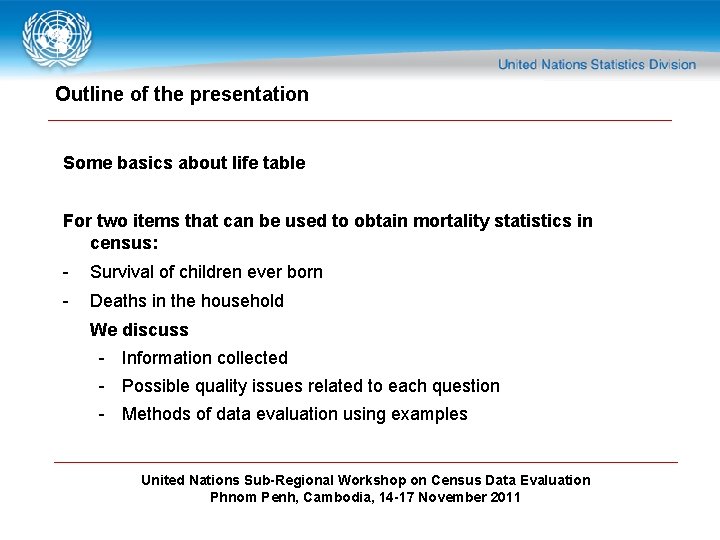 United Nations Statistics Division

Outline of the presentation

Some basics about life table

For two items that can be used to obtain mortality statistics in census:

- Survival of children ever born
- Deaths in the household

We discuss

- Information collected
- Possible quality issues related to each question
- Methods of data evaluation using examples

United Nations Sub-Regional Workshop on Census Data Evaluation
Phnom Penh, Cambodia, 14-17 November 2011